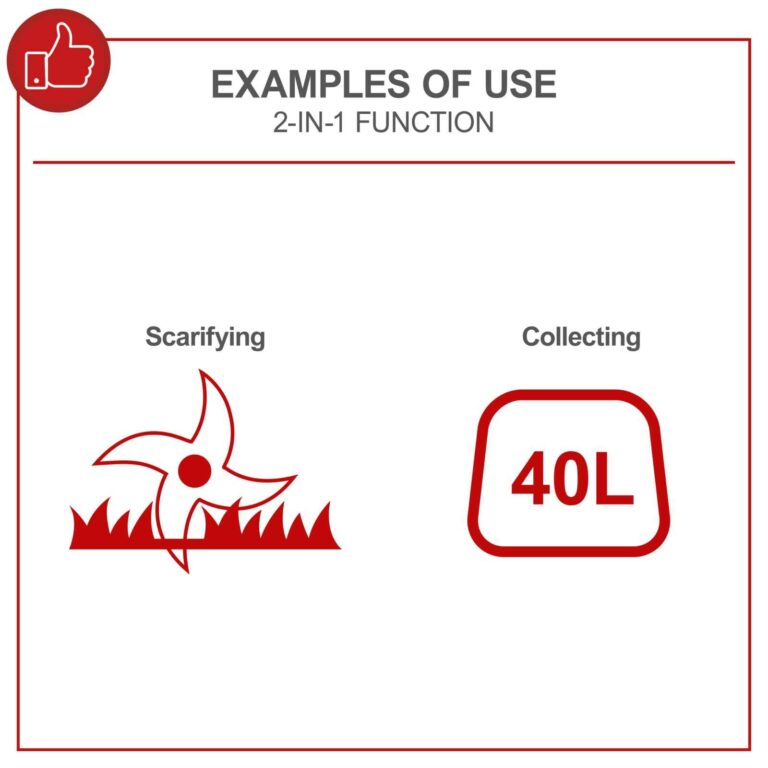 EXAMPLES OF USE
2-IN-1 FUNCTION

Scarifying

Collecting

40L